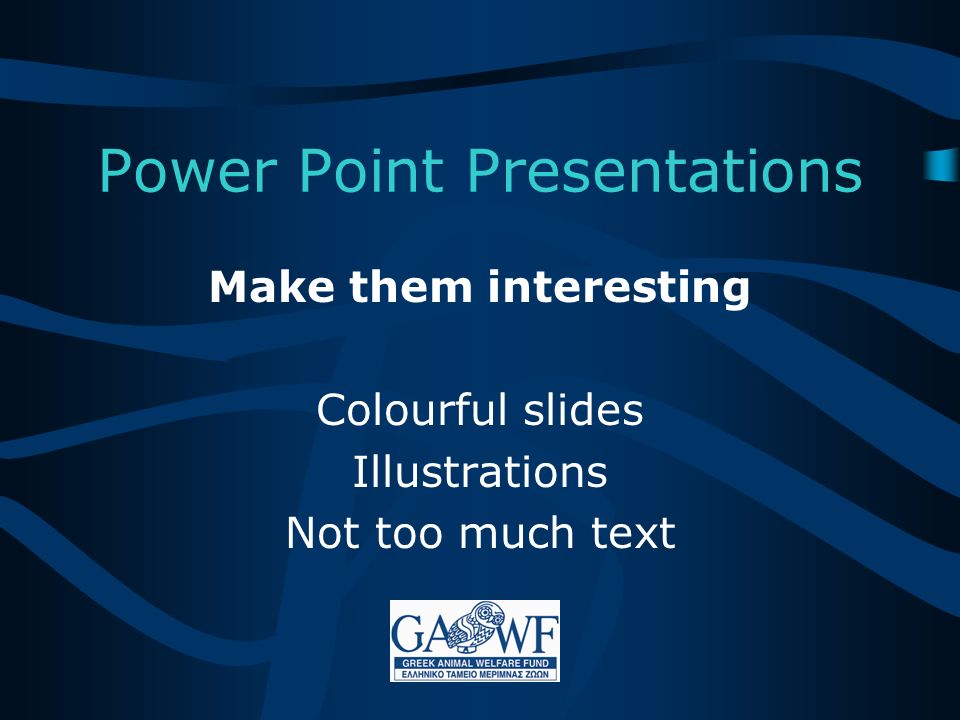 Power Point Presentations

Make them interesting

Colourful slides
Illustrations
Not too much text

GAWF
GREEK ANIMAL WELFARE FUND
ΕΛΛΗΝΙΚΟ ΤΑΜΕΙΟ ΜΕΡΙΜΝΑΣ ΖΩΩΝ